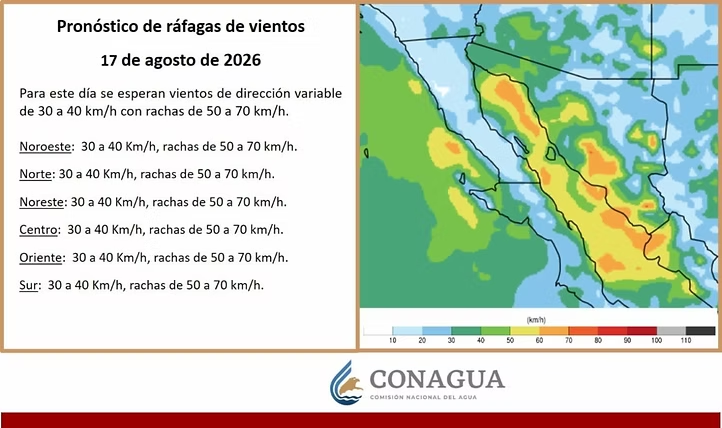 Pronóstico de ráfagas de vientos

17 de agosto de 2026

Para este día se esperan vientos de dirección variable de 30 a 40 km/h con rachas de 50 a 70 km/h.

Noroeste: 30 a 40 Km/h, rachas de 50 a 70 km/h.

Norte: 30 a 40 Km/h, rachas de 50 a 70 km/h.

Noreste: 30 a 40 Km/h, rachas de 50 a 70 km/h.

Centro: 30 a 40 Km/h, rachas de 50 a 70 km/h.

Oriente: 30 a 40 Km/h, rachas de 50 a 70 km/h.

Sur: 30 a 40 Km/h, rachas de 50 a 70 km/h.

(km/h)

10 20 30 40 50 60 70 80 90 100 110

CONAGUA
COMISIÓN NACIONAL DEL AGUA